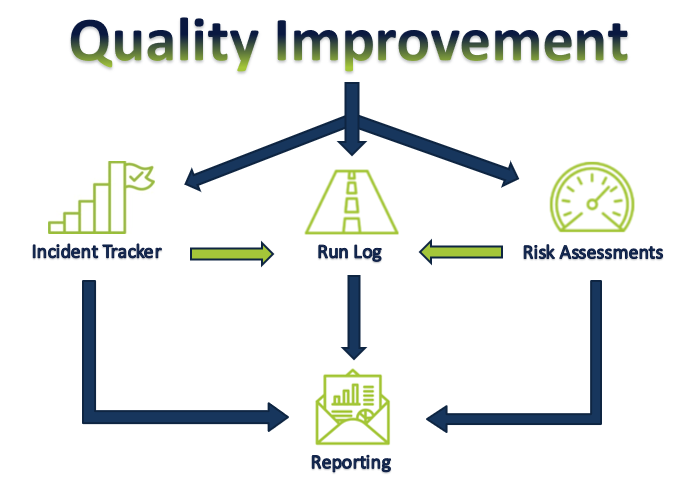 Quality Improvement

Incident Tracker

Run Log

Risk Assessments

Reporting